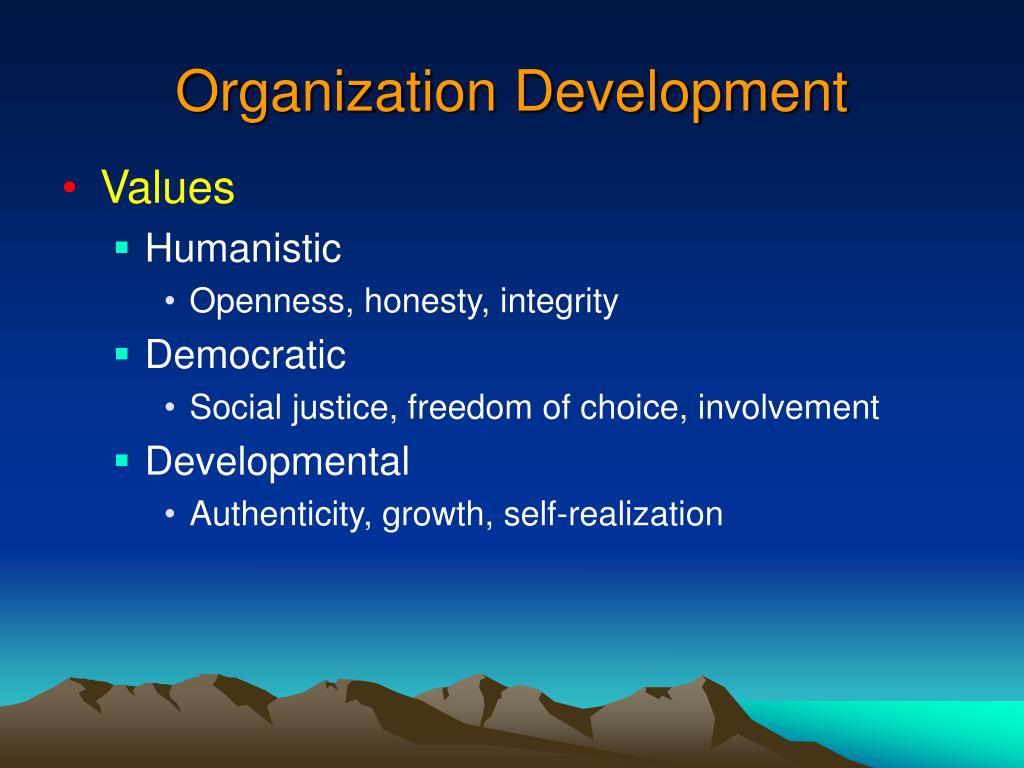 Organization Development

• Values
  ▪ Humanistic
    • Openness, honesty, integrity
  ▪ Democratic
    • Social justice, freedom of choice, involvement
  ▪ Developmental
    • Authenticity, growth, self-realization